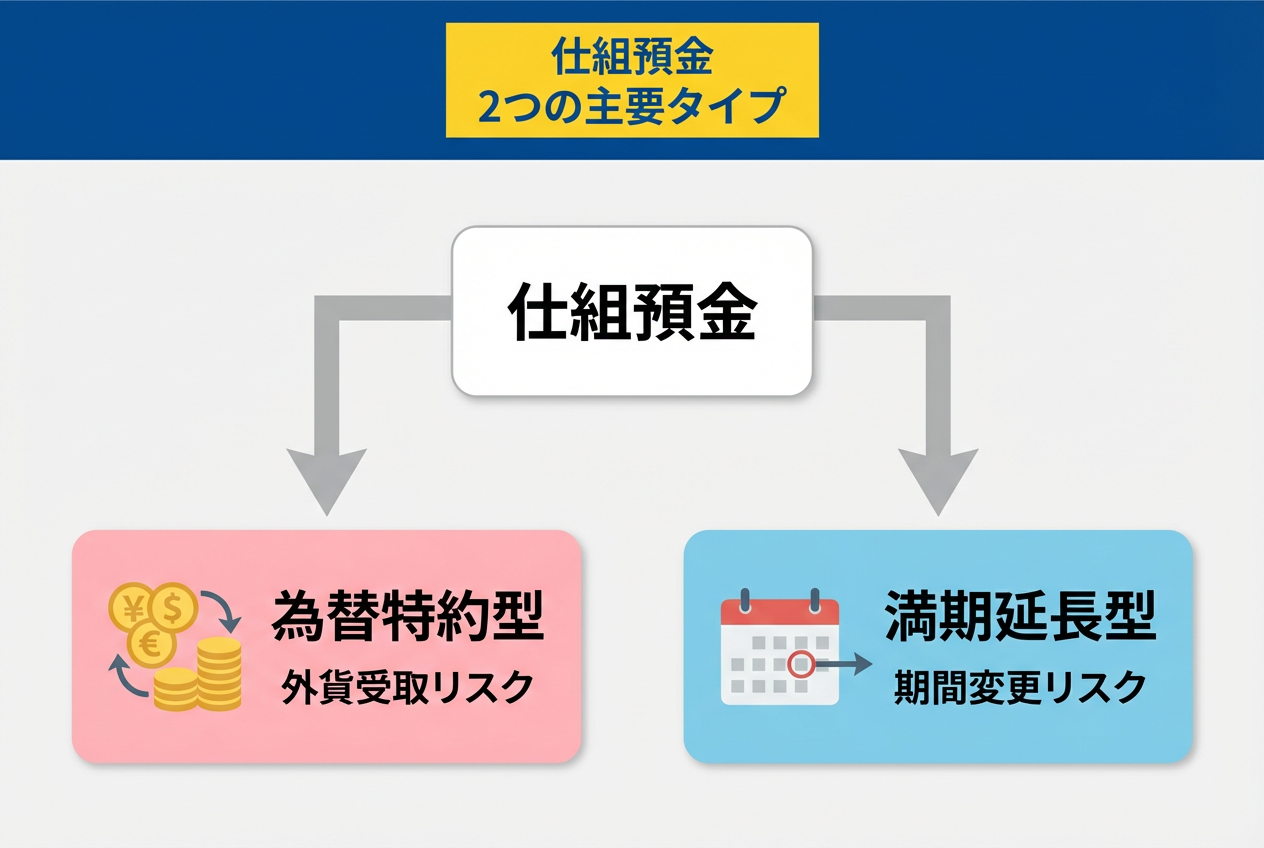 仕組預金
2つの主要タイプ

仕組預金

¥ $ €

為替特約型
外貨受取リスク

満期延長型
期間変更リスク